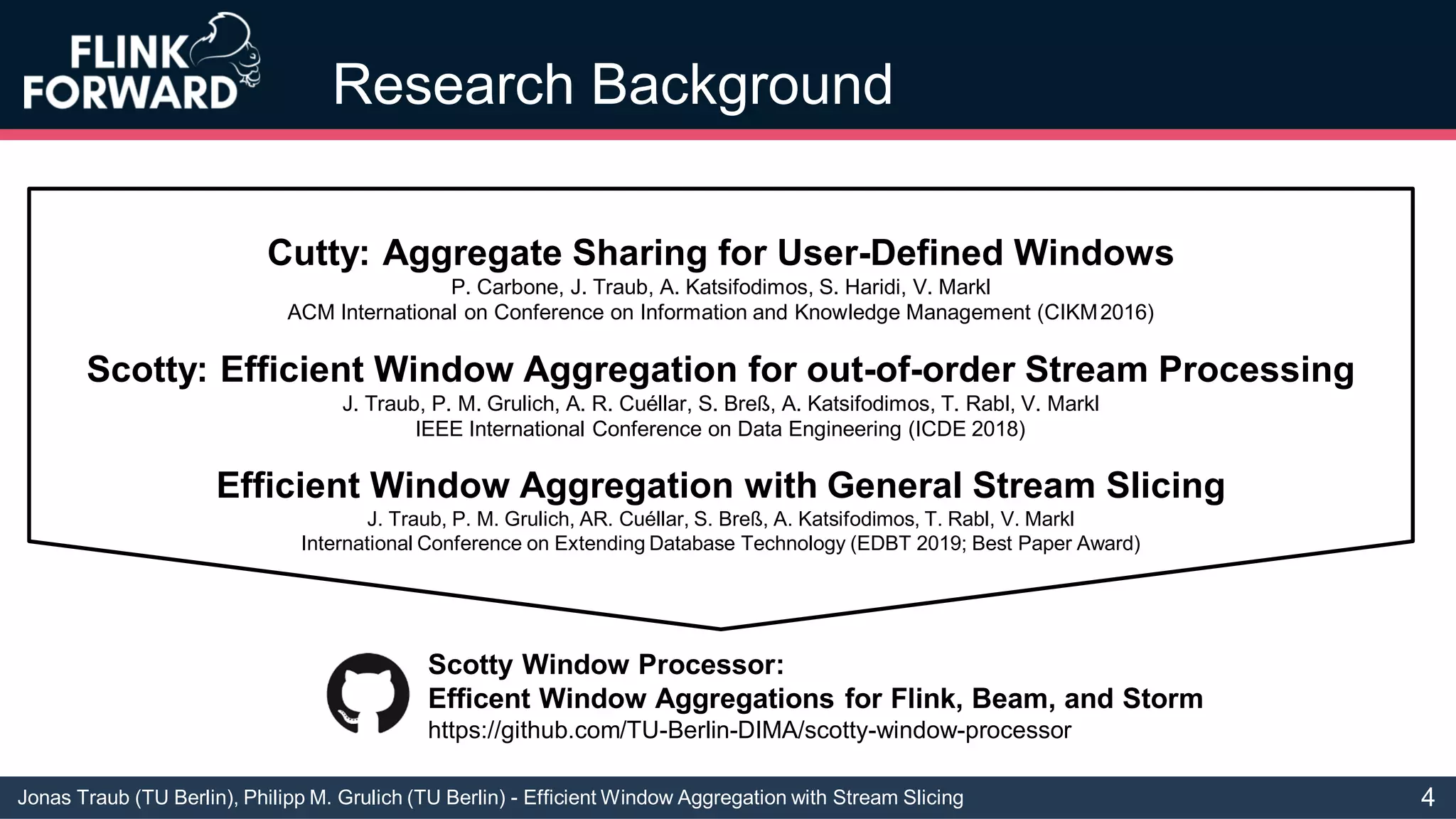 FLINK FORWARD

Research Background

Cutty: Aggregate Sharing for User-Defined Windows
P. Carbone, J. Traub, A. Katsifodimos, S. Haridi, V. Markl
ACM International on Conference on Information and Knowledge Management (CIKM 2016)

Scotty: Efficient Window Aggregation for out-of-order Stream Processing
J. Traub, P. M. Grulich, A. R. Cuéllar, S. Breß, A. Katsifodimos, T. Rabl, V. Markl
IEEE International Conference on Data Engineering (ICDE 2018)

Efficient Window Aggregation with General Stream Slicing
J. Traub, P. M. Grulich, AR. Cuéllar, S. Breß, A. Katsifodimos, T. Rabl, V. Markl
International Conference on Extending Database Technology (EDBT 2019; Best Paper Award)

Scotty Window Processor:
Efficent Window Aggregations for Flink, Beam, and Storm
https://github.com/TU-Berlin-DIMA/scotty-window-processor

Jonas Traub (TU Berlin), Philipp M. Grulich (TU Berlin) - Efficient Window Aggregation with Stream Slicing
4